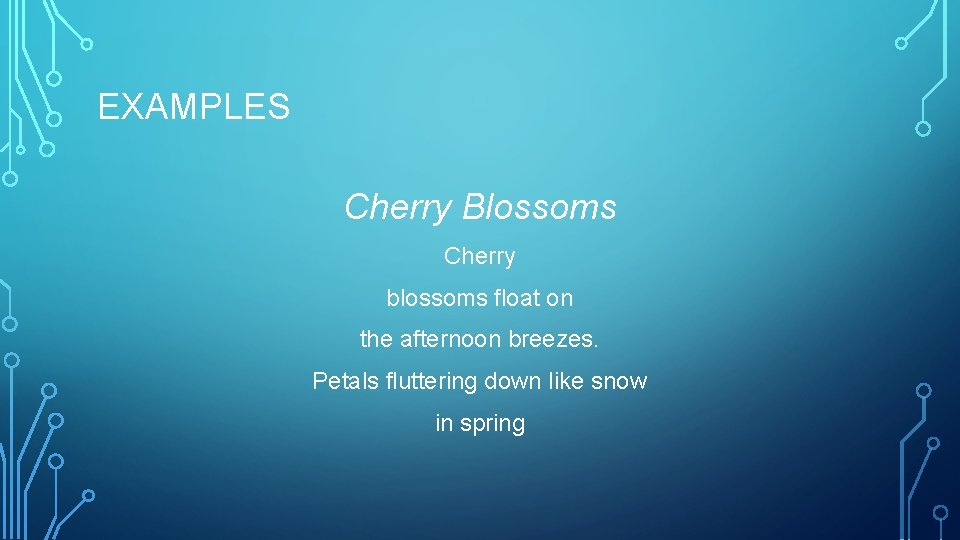 EXAMPLES

Cherry Blossoms

Cherry
blossoms float on
the afternoon breezes.
Petals fluttering down like snow
in spring